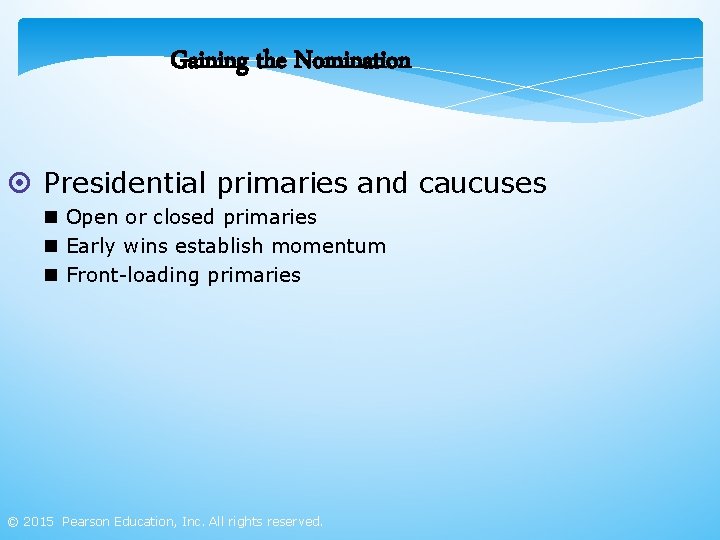 Gaining the Nomination

Presidential primaries and caucuses

Open or closed primaries

Early wins establish momentum

Front-loading primaries

© 2015 Pearson Education, Inc. All rights reserved.